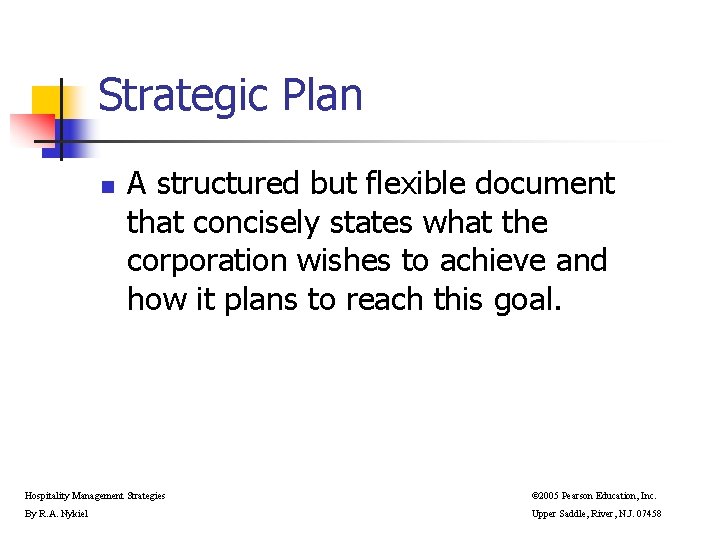 Strategic Plan

A structured but flexible document that concisely states what the corporation wishes to achieve and how it plans to reach this goal.

Hospitality Management Strategies
By R.A. Nykiel

©2005 Pearson Education, Inc.
Upper Saddle, River, N.J. 07458